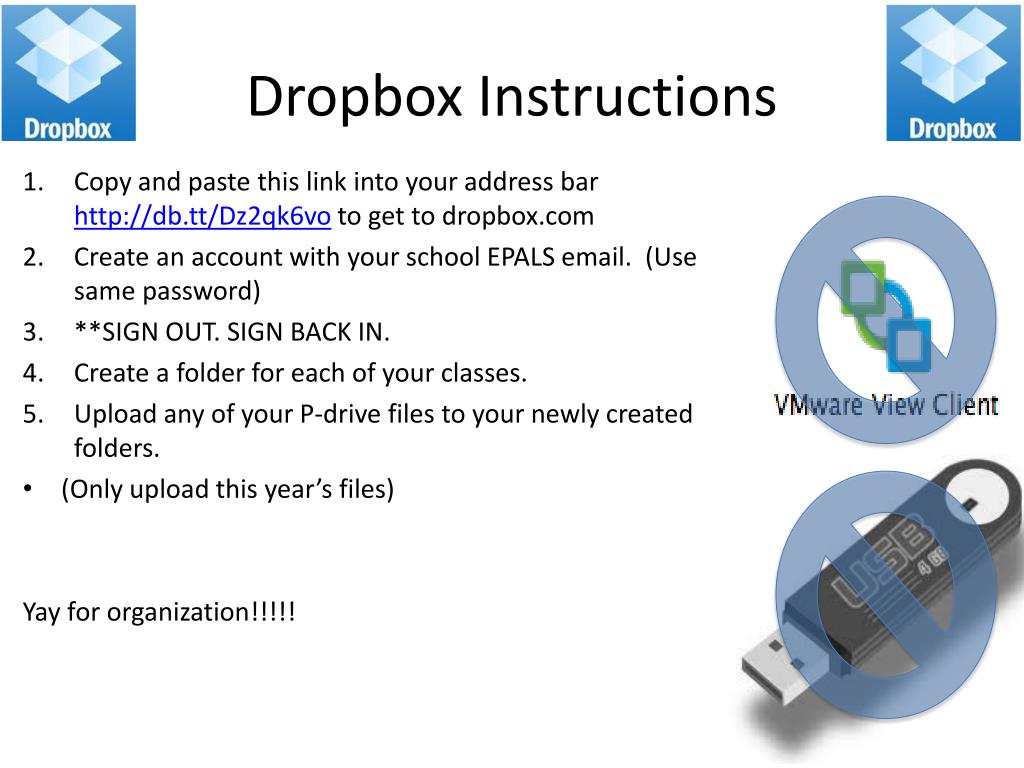 Dropbox

Dropbox Instructions

Dropbox

1. Copy and paste this link into your address bar http://db.tt/Dz2qk6vo to get to dropbox.com
2. Create an account with your school EPALS email. (Use same password)
3. **SIGN OUT. SIGN BACK IN.
4. Create a folder for each of your classes.
5. Upload any of your P-drive files to your newly created folders.
• (Only upload this year's files)

Yay for organization!!!!!

VMware View Client

USB
4 GB